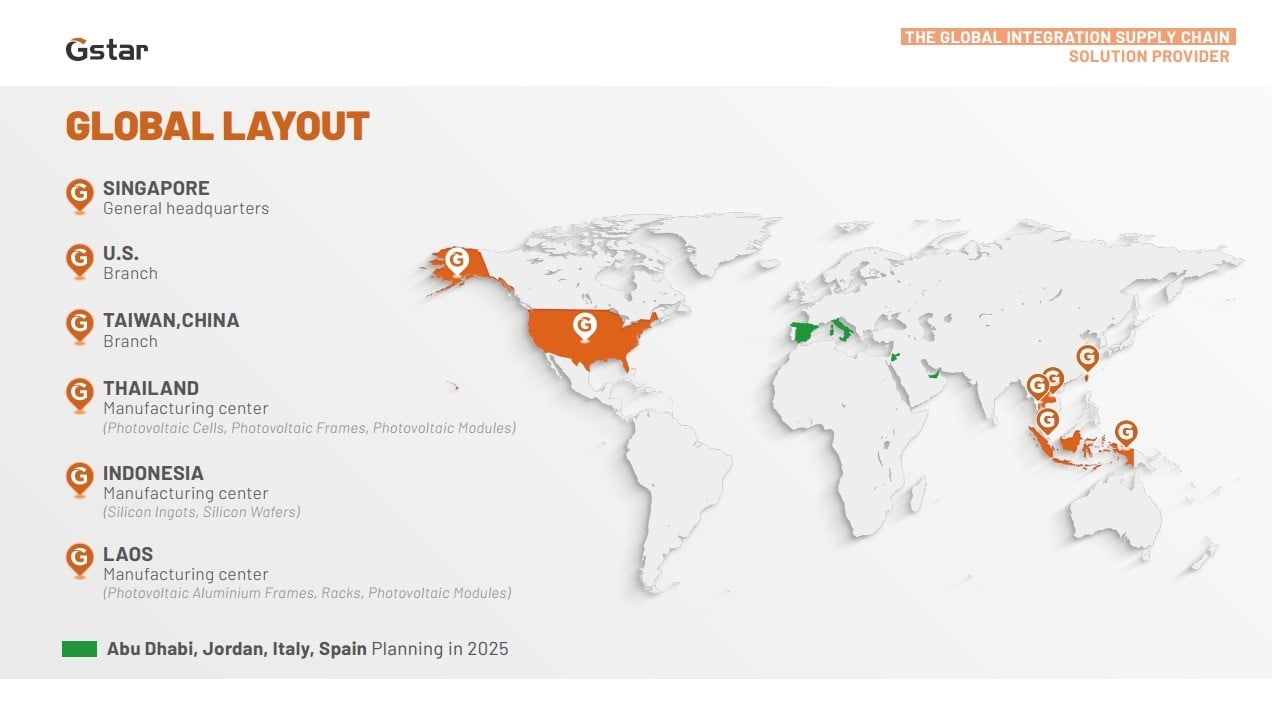 Gstar

THE GLOBAL INTEGRATION SUPPLY CHAIN
SOLUTION PROVIDER

GLOBAL LAYOUT

SINGAPORE
General headquarters

U.S.
Branch

TAIWAN,CHINA
Branch

THAILAND
Manufacturing center
(Photovoltaic Cells, Photovoltaic Frames, Photovoltaic Modules)

INDONESIA
Manufacturing center
(Silicon Ingots, Silicon Wafers)

LAOS
Manufacturing center
(Photovoltaic Aluminium Frames, Racks, Photovoltaic Modules)

Abu Dhabi, Jordan, Italy, Spain Planning in 2025